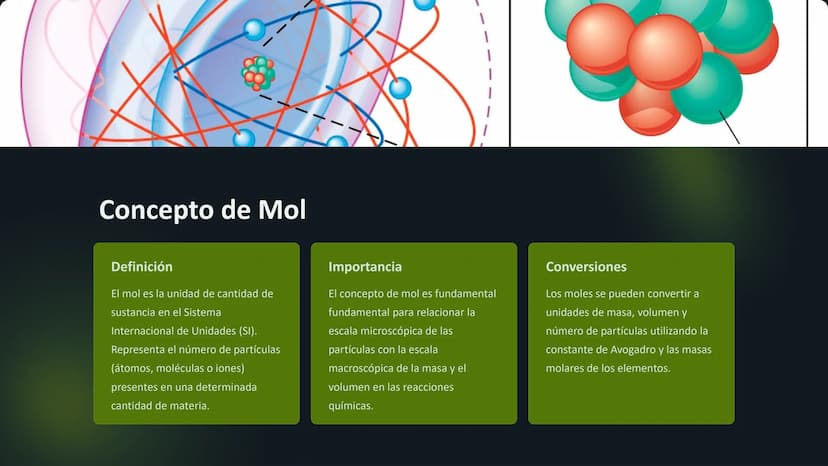 Concepto de Mol

Definición

El mol es la unidad de cantidad de sustancia en el Sistema Internacional de Unidades (SI). Representa el número de partículas (átomos, moléculas o iones) presentes en una determinada cantidad de materia.

Importancia

El concepto de mol es fundamental fundamental para relacionar la escala microscópica de las partículas con la escala macroscópica de la masa y el volumen en las reacciones químicas.

Conversiones

Los moles se pueden convertir a unidades de masa, volumen y número de partículas utilizando la constante de Avogadro y las masas molares de los elementos.